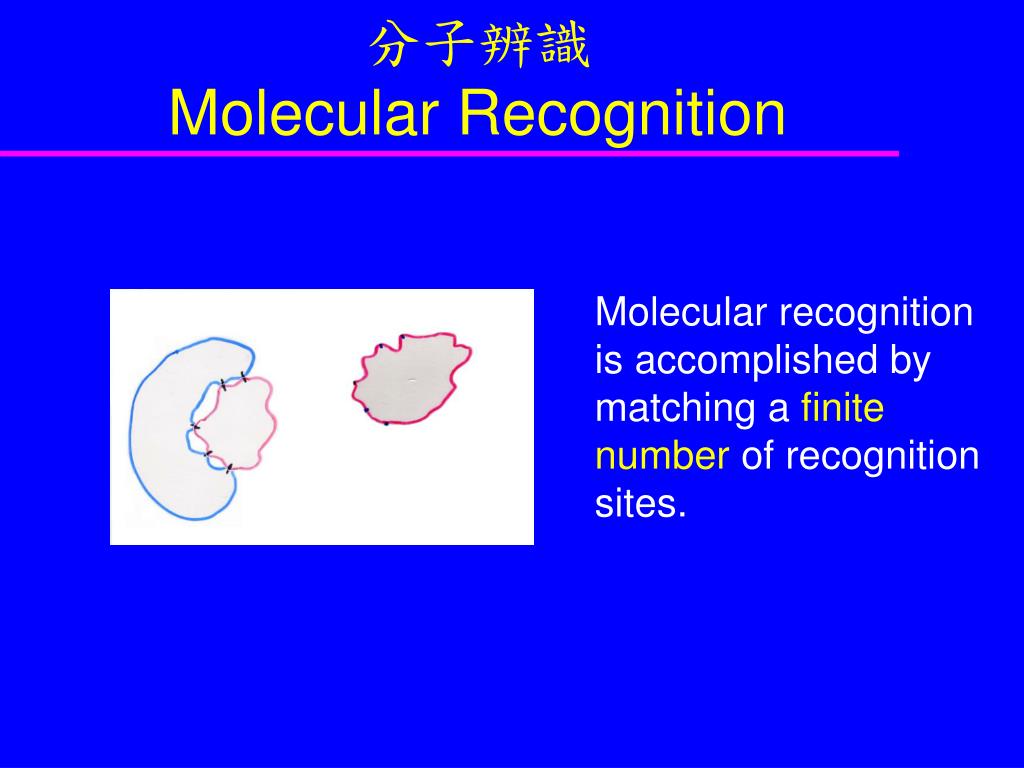 分子辨識
Molecular Recognition

Molecular recognition is accomplished by matching a finite number of recognition sites.